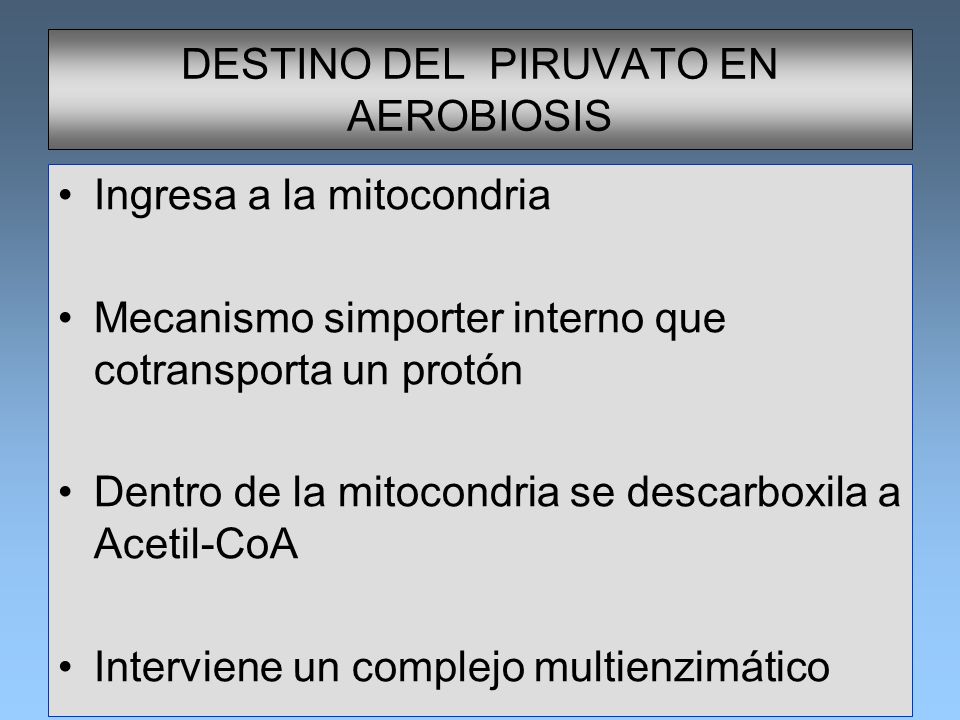 DESTINO DEL PIRUVATO EN AEROBIOSIS

• Ingresa a la mitocondria

• Mecanismo simporter interno que cotransporta un protón

• Dentro de la mitocondria se descarboxila a Acetil-CoA

• Interviene un complejo multienzimático